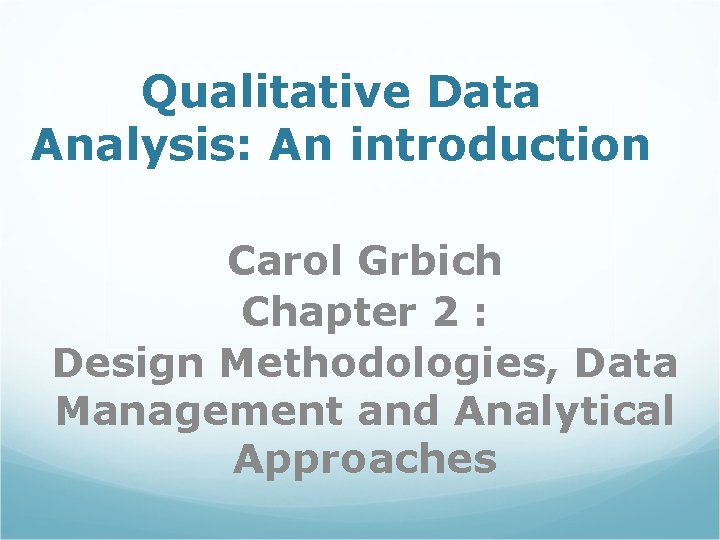 Qualitative Data Analysis: An introduction

Carol Grbich
Chapter 2 :
Design Methodologies, Data Management and Analytical Approaches